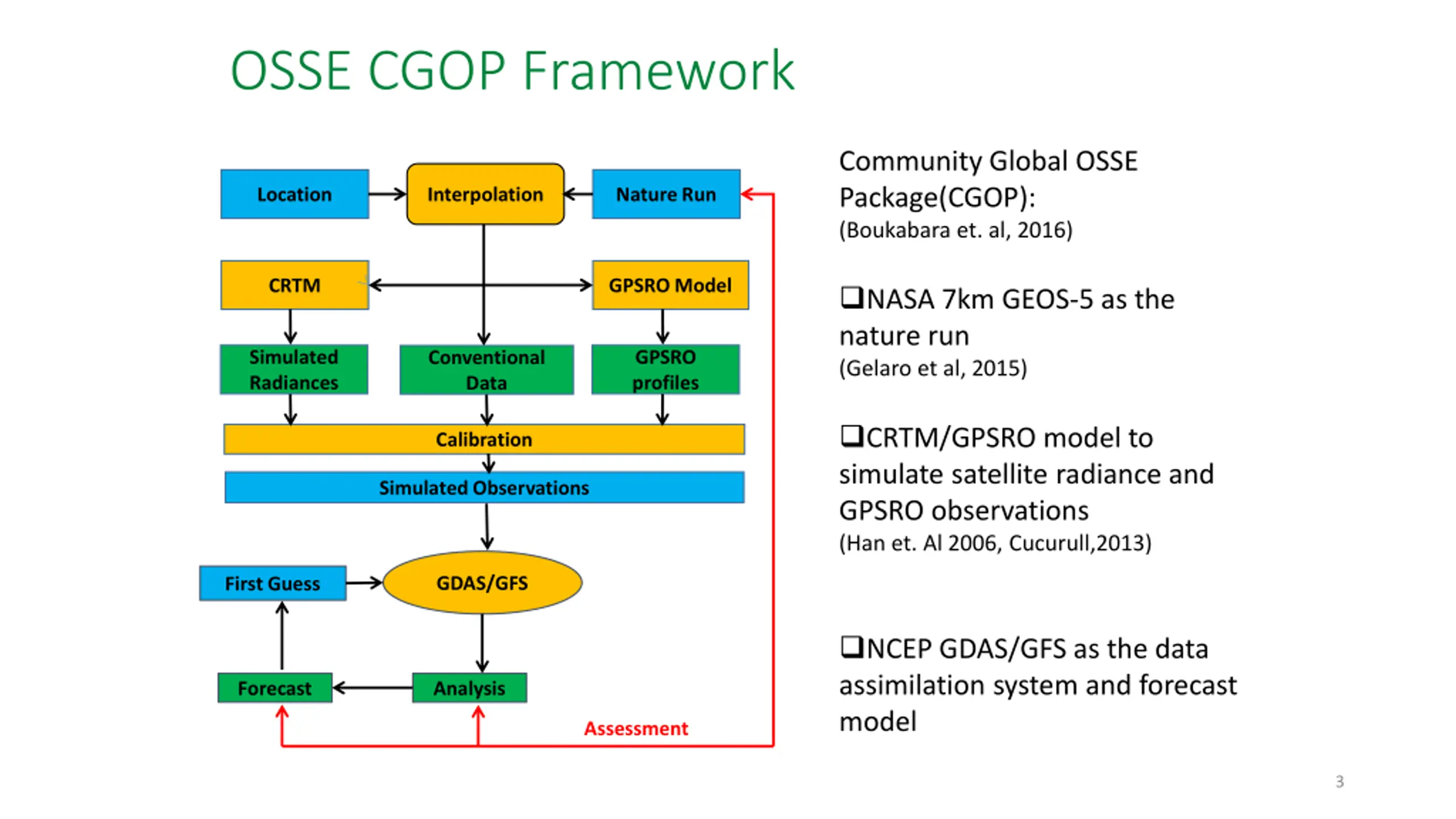 OSSE CGOP Framework

Location
Interpolation
Nature Run
CRTM
GPSRO Model
Simulated Radiances
Conventional Data
GPSRO profiles
Calibration
Simulated Observations
First Guess
GDAS/GFS
Forecast
Analysis
Assessment

Community Global OSSE Package(CGOP):
(Boukabara et. al, 2016)

❑NASA 7km GEOS-5 as the nature run
(Gelaro et al, 2015)

❑CRTM/GPSRO model to simulate satellite radiance and GPSRO observations
(Han et. Al 2006, Cucurull,2013)

❑NCEP GDAS/GFS as the data assimilation system and forecast model

3